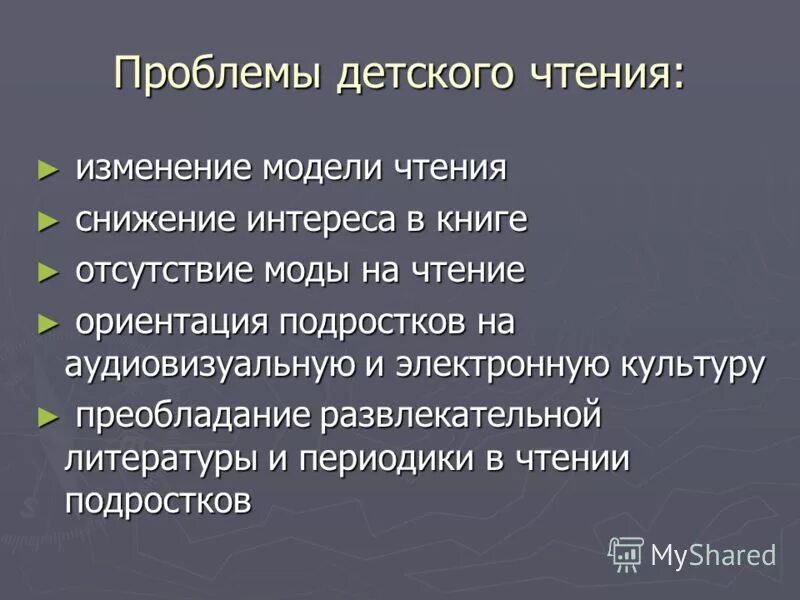 Проблемы детского чтения:

► изменение модели чтения

► снижение интереса в книге

► отсутствие моды на чтение

► ориентация подростков на аудиовизуальную и электронную культуру

► преобладание развлекательной литературы и периодики в чтении подростков

MyShared